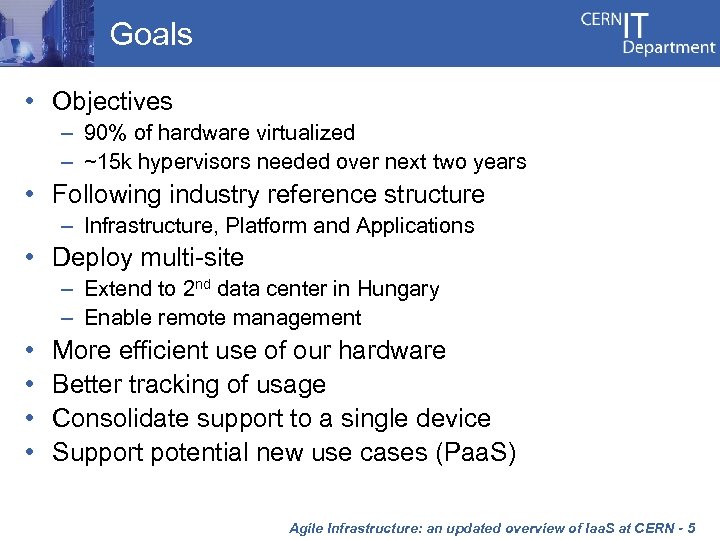 Goals

CERN IT Department

• Objectives
– 90% of hardware virtualized
– ~15k hypervisors needed over next two years
• Following industry reference structure
– Infrastructure, Platform and Applications
• Deploy multi-site
– Extend to 2$^{nd}$ data center in Hungary
– Enable remote management
• More efficient use of our hardware
• Better tracking of usage
• Consolidate support to a single device
• Support potential new use cases (PaaS)

Agile Infrastructure: an updated overview of IaaS at CERN - 5